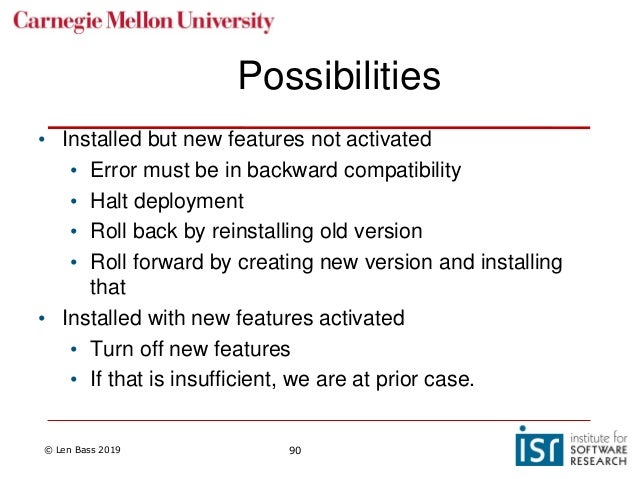 Carnegie Mellon University

Possibilities

• Installed but new features not activated
  • Error must be in backward compatibility
  • Halt deployment
  • Roll back by reinstalling old version
  • Roll forward by creating new version and installing that
• Installed with new features activated
  • Turn off new features
  • If that is insufficient, we are at prior case.

© Len Bass 2019

90

isr institute for SOFTWARE RESEARCH